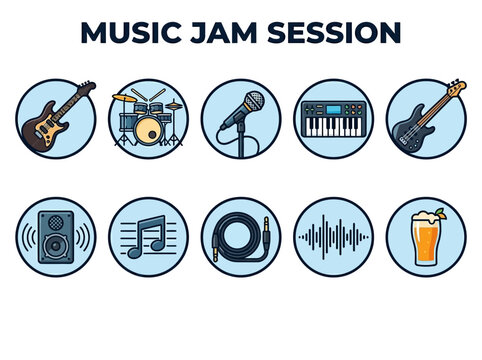 MUSIC JAM SESSION